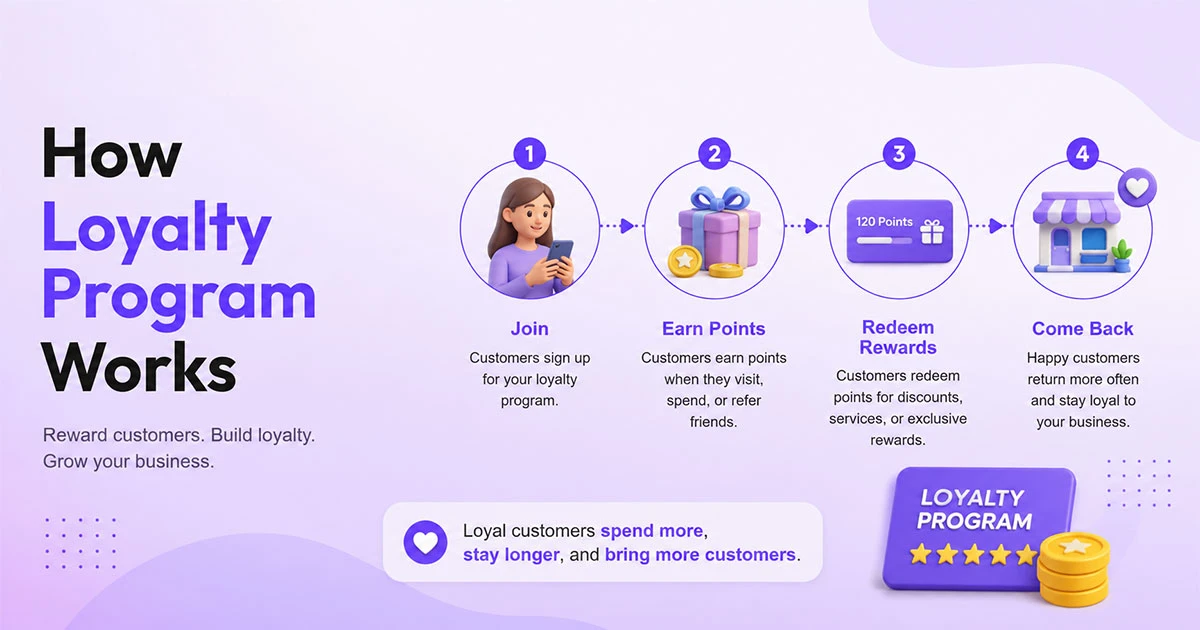 How Loyalty Program Works

Reward customers. Build loyalty. Grow your business.

1
Join
Customers sign up for your loyalty program.

2
Earn Points
Customers earn points when they visit, spend, or refer friends.

3
120 Points
Redeem Rewards
Customers redeem points for discounts, services, or exclusive rewards.

4
Come Back
Happy customers return more often and stay loyal to your business.

Loyal customers spend more, stay longer, and bring more customers.

LOYALTY PROGRAM